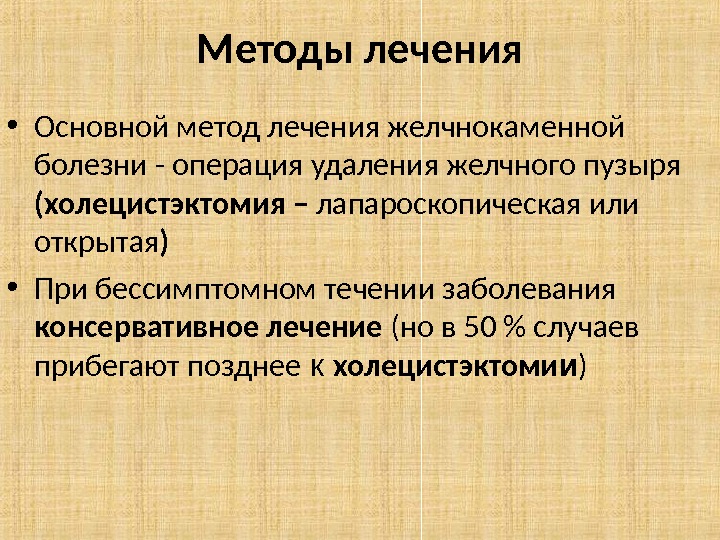 Методы лечения

• Основной метод лечения желчнокаменной болезни - операция удаления желчного пузыря (холецистэктомия – лапароскопическая или открытая)

• При бессимптомном течении заболевания консервативное лечение (но в 50 % случаев прибегают позднее к холецистэктомии)